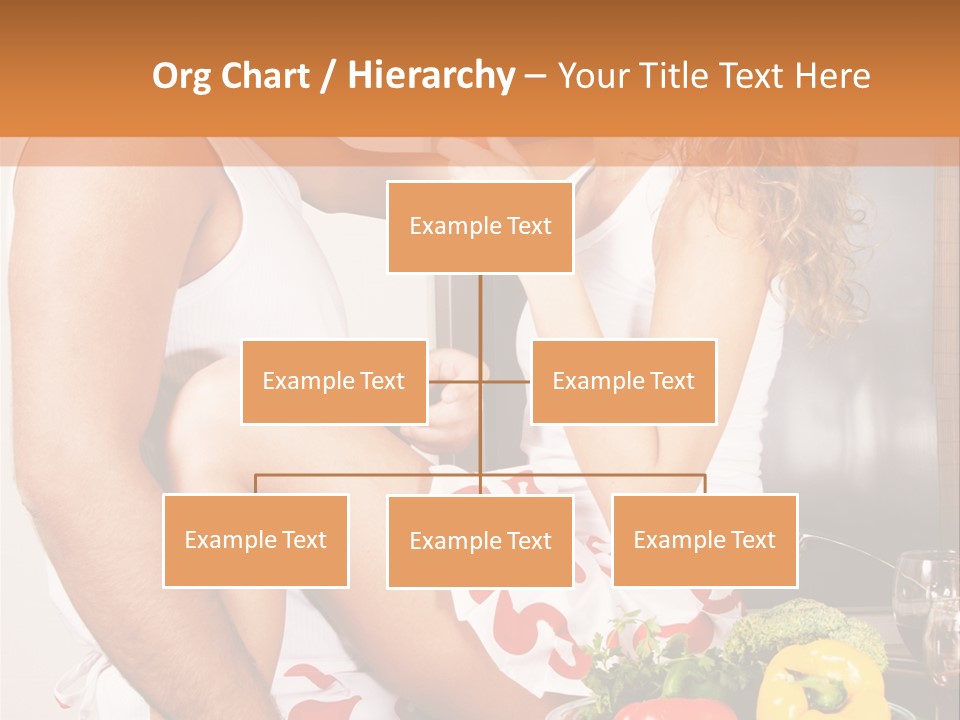 Org Chart / Hierarchy – Your Title Text Here

Example Text

Example Text

Example Text

Example Text

Example Text

Example Text